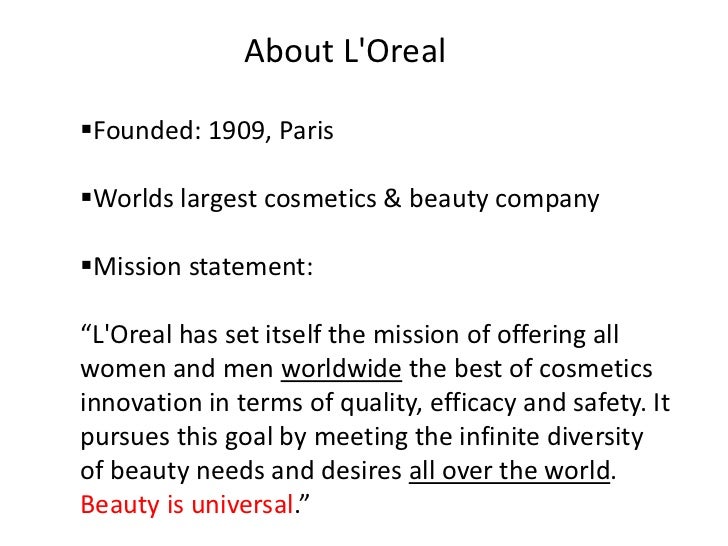 About L'Oreal

▪Founded: 1909, Paris

▪Worlds largest cosmetics & beauty company

▪Mission statement:

“L'Oreal has set itself the mission of offering all women and men worldwide the best of cosmetics innovation in terms of quality, efficacy and safety. It pursues this goal by meeting the infinite diversity of beauty needs and desires all over the world. Beauty is universal.”